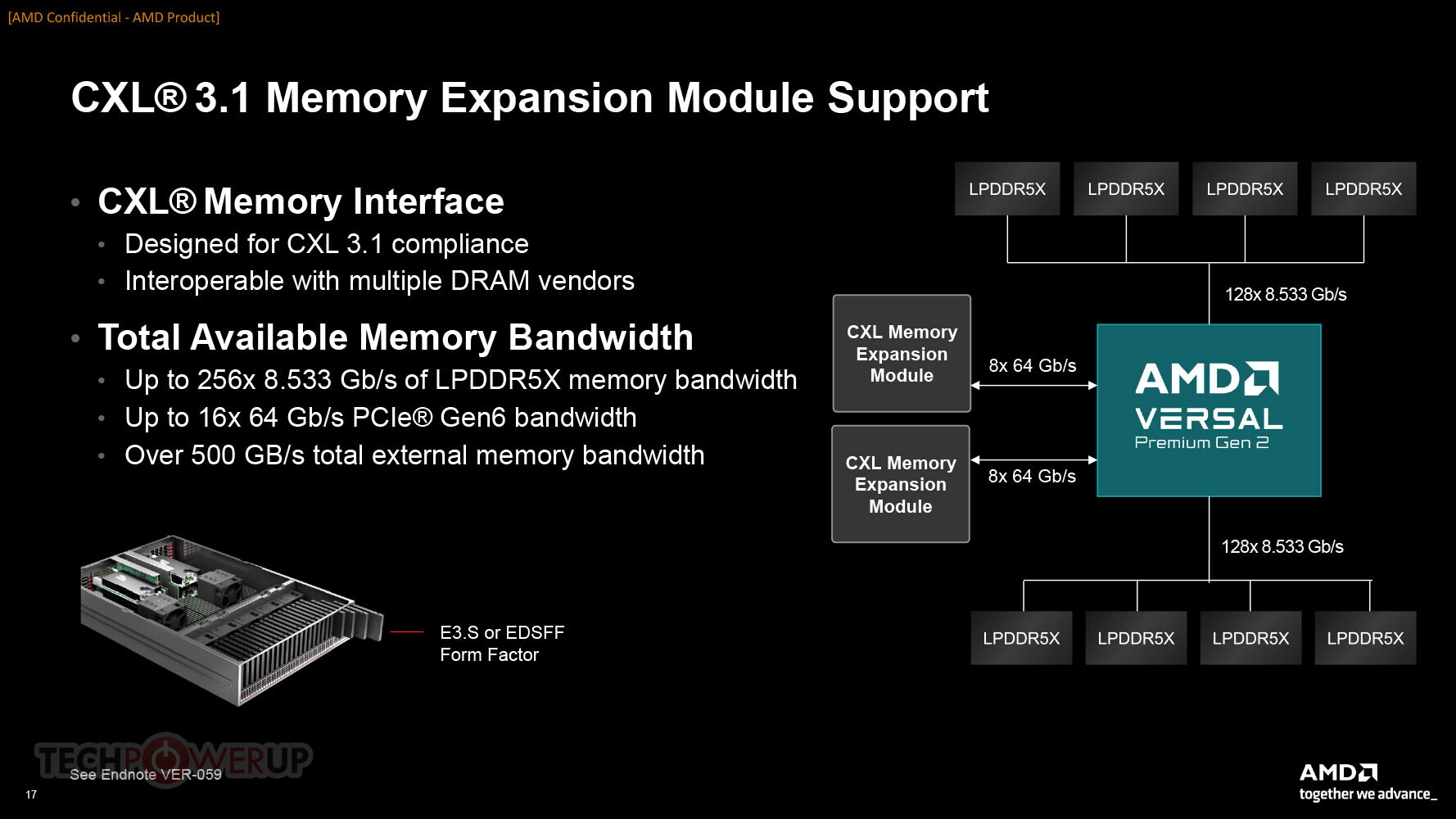 [AMD Confidential - AMD Product]

CXL® 3.1 Memory Expansion Module Support

• CXL® Memory Interface
  • Designed for CXL 3.1 compliance
  • Interoperable with multiple DRAM vendors

• Total Available Memory Bandwidth
  • Up to 256x 8.533 Gb/s of LPDDR5X memory bandwidth
  • Up to 16x 64 Gb/s PCIe® Gen6 bandwidth
  • Over 500 GB/s total external memory bandwidth

E3.S or EDSFF
Form Factor

LPDDR5X
LPDDR5X
LPDDR5X
LPDDR5X

128x 8.533 Gb/s

CXL Memory Expansion Module

8x 64 Gb/s

AMD VERSAL Premium Gen 2

CXL Memory Expansion Module

8x 64 Gb/s

128x 8.533 Gb/s

LPDDR5X
LPDDR5X
LPDDR5X
LPDDR5X

TECHPOWERUP

See Endnote VER-059

17

AMD
together we advance_